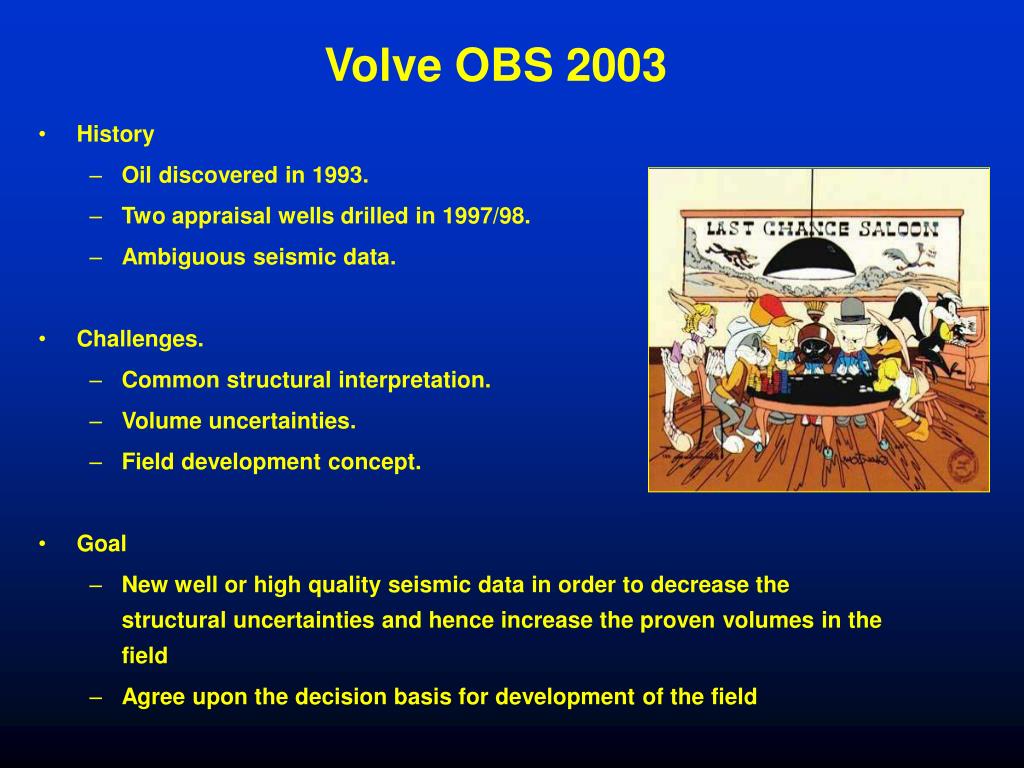 Volve OBS 2003

• History
– Oil discovered in 1993.
– Two appraisal wells drilled in 1997/98.
– Ambiguous seismic data.

• Challenges.
– Common structural interpretation.
– Volume uncertainties.
– Field development concept.

• Goal
– New well or high quality seismic data in order to decrease the structural uncertainties and hence increase the proven volumes in the field
– Agree upon the decision basis for development of the field

LAST CHANCE SALOON